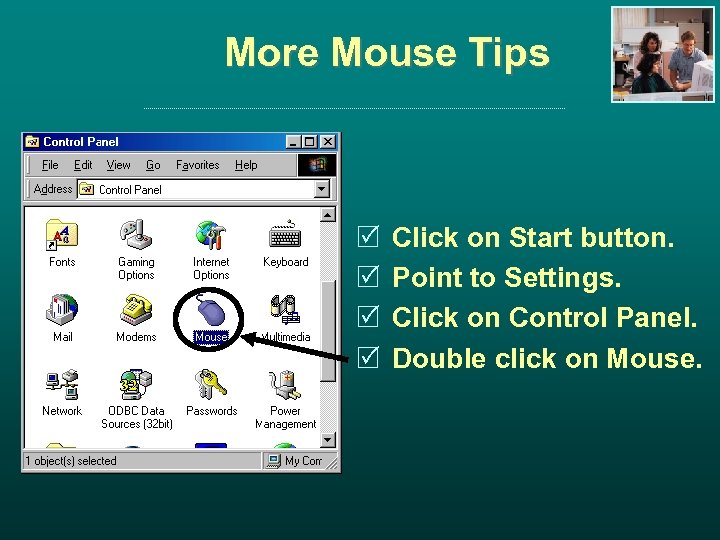 More Mouse Tips

Control Panel

File Edit View Go Favorites Help

Address Control Panel

Fonts

Gaming Options

Internet Options

Keyboard

Mail

Modems

Mouse

Multimedia

Network

ODBC Data Sources (32bit)

Passwords

Power Management

1 object(s) selected

My Com

☑ Click on Start button.

☑ Point to Settings.

☑ Click on Control Panel.

☑ Double click on Mouse.